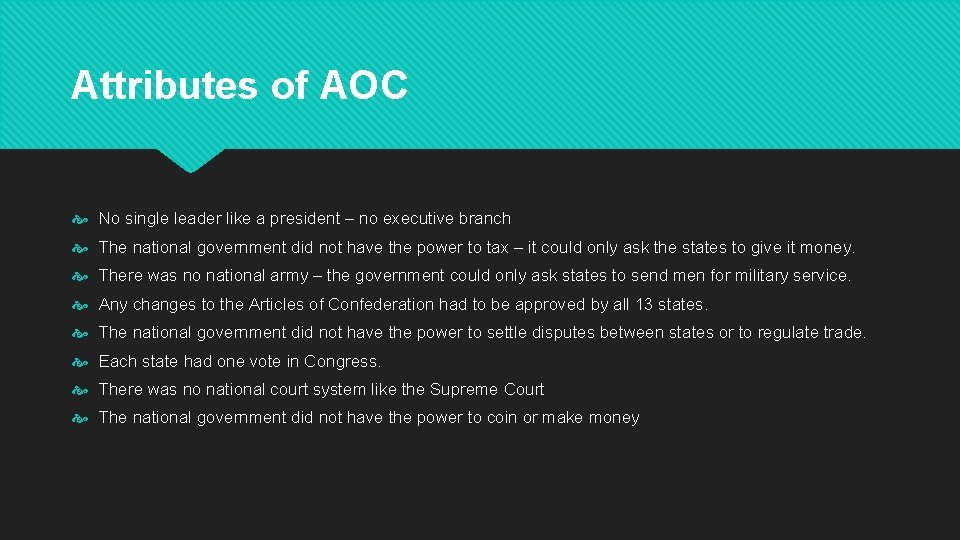 Attributes of AOC

No single leader like a president – no executive branch

The national government did not have the power to tax – it could only ask the states to give it money.

There was no national army – the government could only ask states to send men for military service.

Any changes to the Articles of Confederation had to be approved by all 13 states.

The national government did not have the power to settle disputes between states or to regulate trade.

Each state had one vote in Congress.

There was no national court system like the Supreme Court

The national government did not have the power to coin or make money